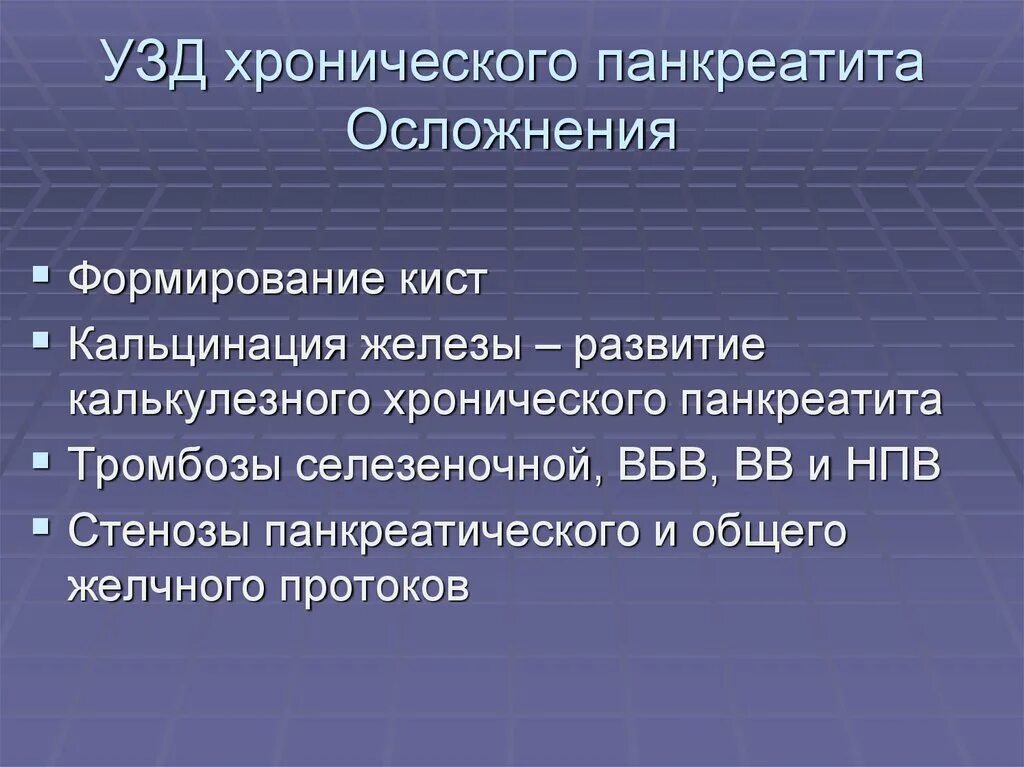 УЗД хронического панкреатита
Осложнения

▪ Формирование кист
▪ Кальцинация железы – развитие калькулезного хронического панкреатита
▪ Тромбозы селезеночной, ВБВ, ВВ и НПВ
▪ Стенозы панкреатического и общего желчного протоков